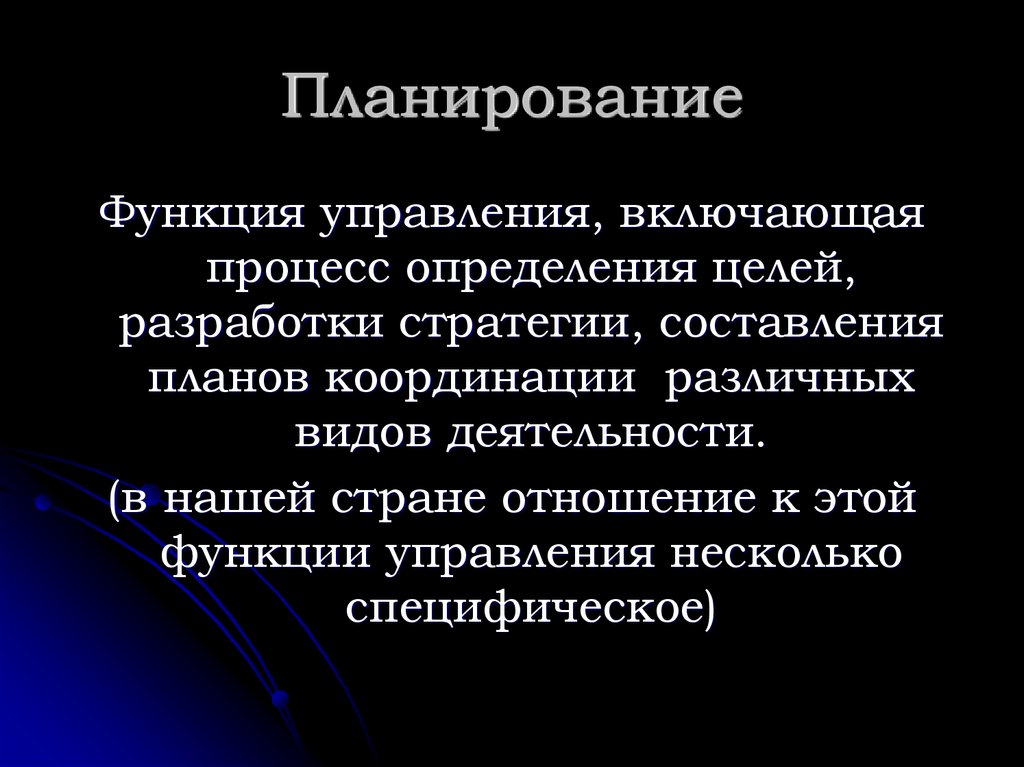 Планирование

Функция управления, включающая процесс определения целей, разработки стратегии, составления планов координации  различных видов деятельности.

(в нашей стране отношение к этой функции управления несколько специфическое)